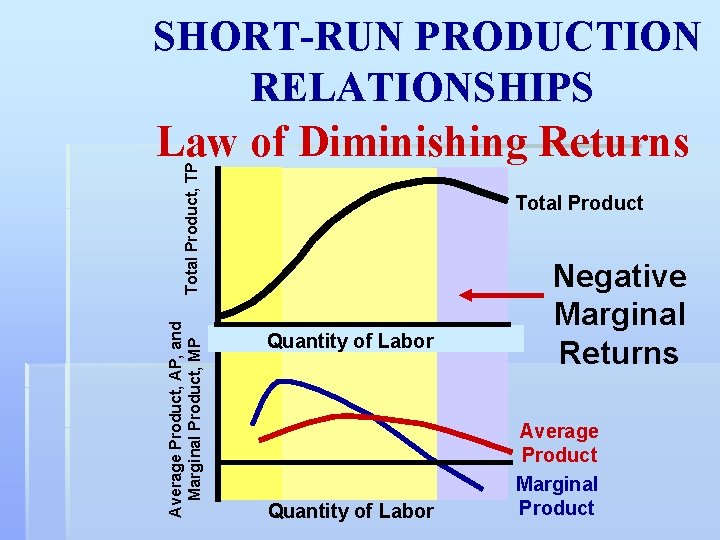 SHORT-RUN PRODUCTION RELATIONSHIPS
Law of Diminishing Returns

Total Product, TP

Total Product

Negative Marginal Returns

Quantity of Labor

Average Product, AP, and Marginal Product, MP

Average Product

Marginal Product

Quantity of Labor